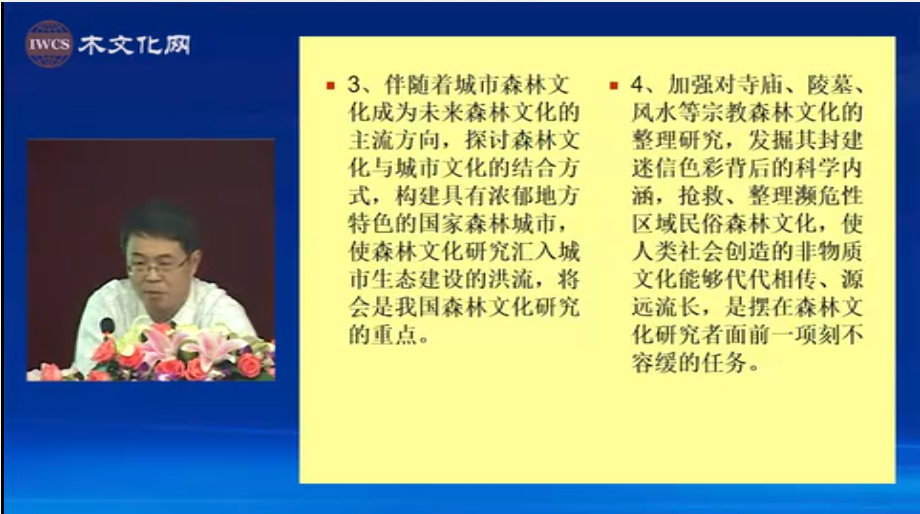 IWCS 木文化网

3、伴随着城市森林文化成为未来森林文化的主流方向，探讨森林文化与城市文化的结合方式，构建具有浓郁地方特色的国家森林城市，使森林文化研究汇入城市生态建设的洪流，将会是我国森林文化研究的重点。

4、加强对寺庙、陵墓、风水等宗教森林文化的整理研究，发掘其封建迷信色彩背后的科学内涵，抢救、整理濒危性区域民俗森林文化，使人类社会创造的非物质文化能够代代相传、源远流长，是摆在森林文化研究者面前一项刻不容缓的任务。